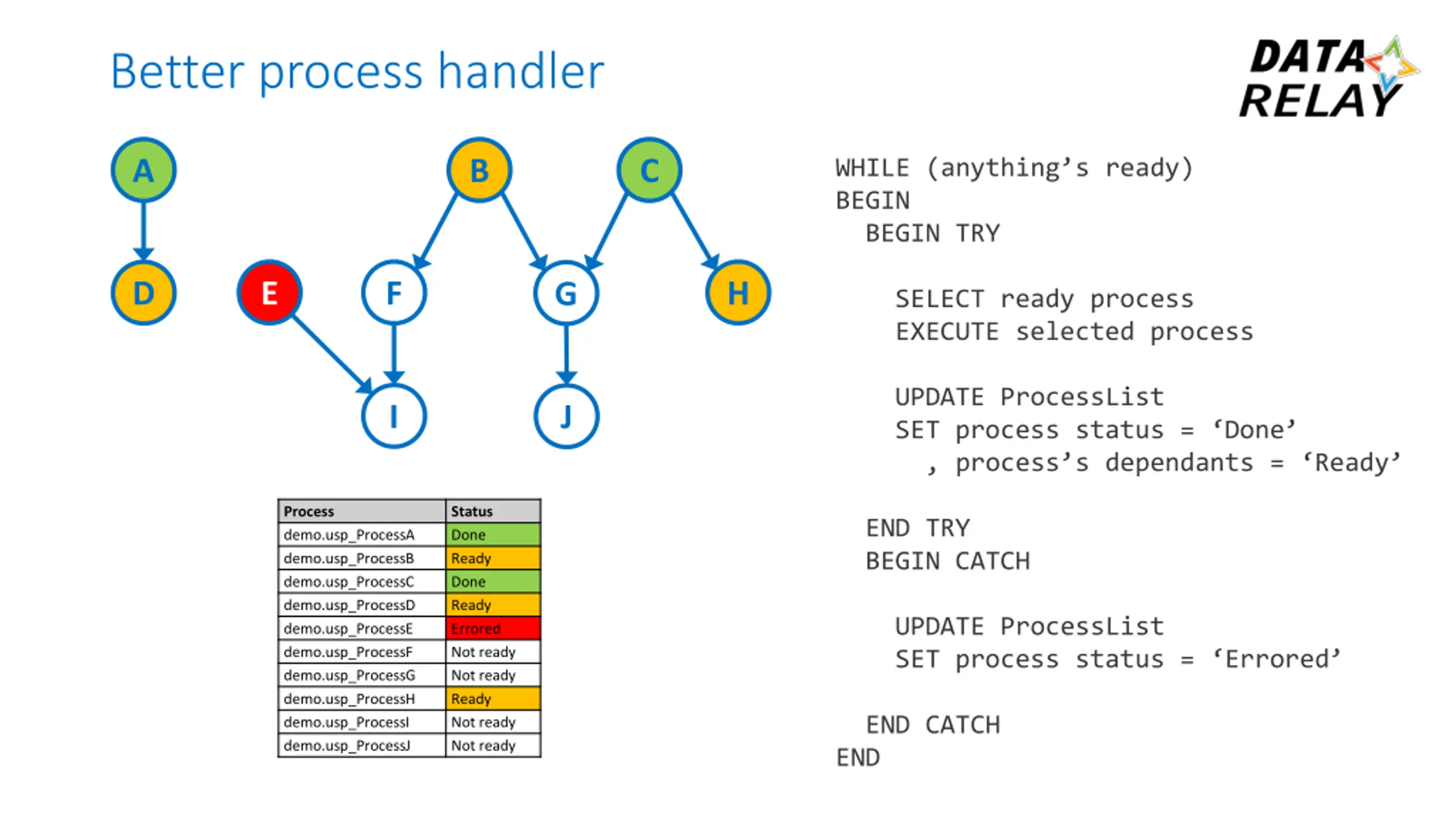 Better process handler

DATA RELAY

A B C

D E F G H

I J

| Process | Status |
|---|---|
| demo.usp_ProcessA | Done |
| demo.usp_ProcessB | Ready |
| demo.usp_ProcessC | Done |
| demo.usp_ProcessD | Ready |
| demo.usp_ProcessE | Errored |
| demo.usp_ProcessF | Not ready |
| demo.usp_ProcessG | Not ready |
| demo.usp_ProcessH | Ready |
| demo.usp_ProcessI | Not ready |
| demo.usp_ProcessJ | Not ready |

WHILE (anything’s ready)
BEGIN
  BEGIN TRY

    SELECT ready process
    EXECUTE selected process

    UPDATE ProcessList
    SET process status = ‘Done’
      , process’s dependants = ‘Ready’

  END TRY
  BEGIN CATCH

    UPDATE ProcessList
    SET process status = ‘Errored’

  END CATCH
END